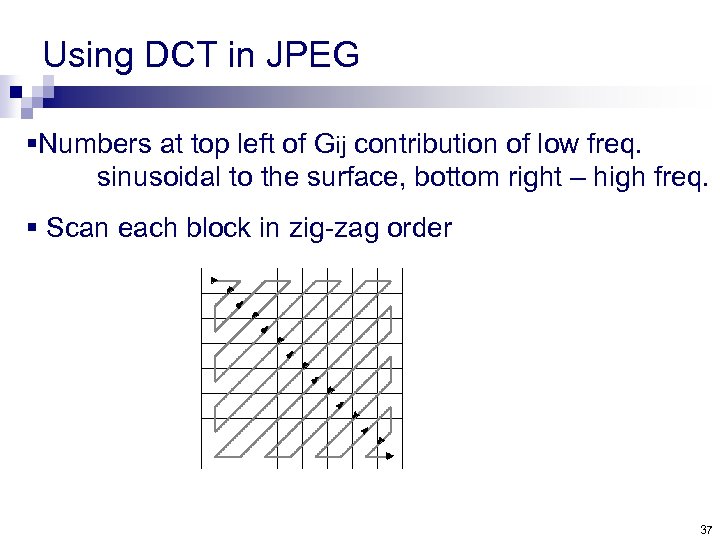 Using DCT in JPEG

▪Numbers at top left of $G_{ij}$ contribution of low freq. sinusoidal to the surface, bottom right – high freq.

▪ Scan each block in zig-zag order

37